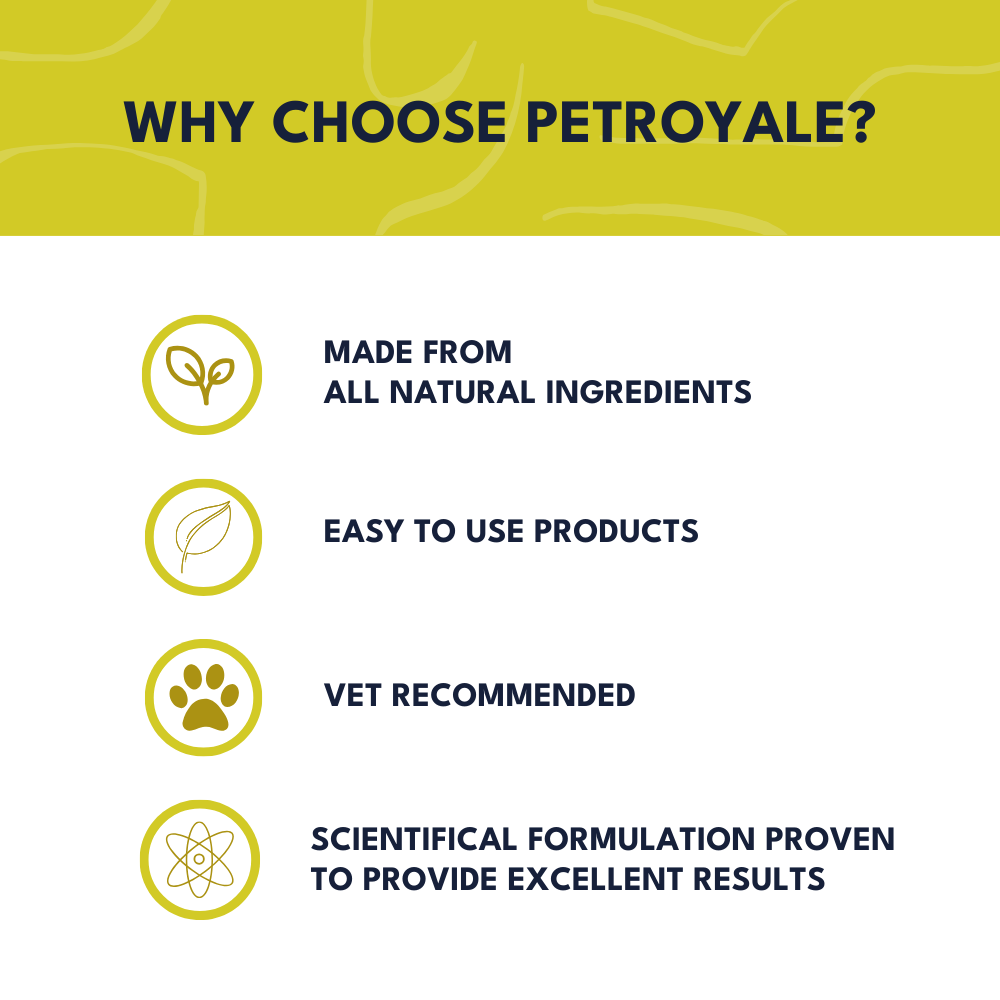 WHY CHOOSE PETROYALE?

MADE FROM ALL NATURAL INGREDIENTS

EASY TO USE PRODUCTS

VET RECOMMENDED

SCIENTIFICAL FORMULATION PROVEN TO PROVIDE EXCELLENT RESULTS